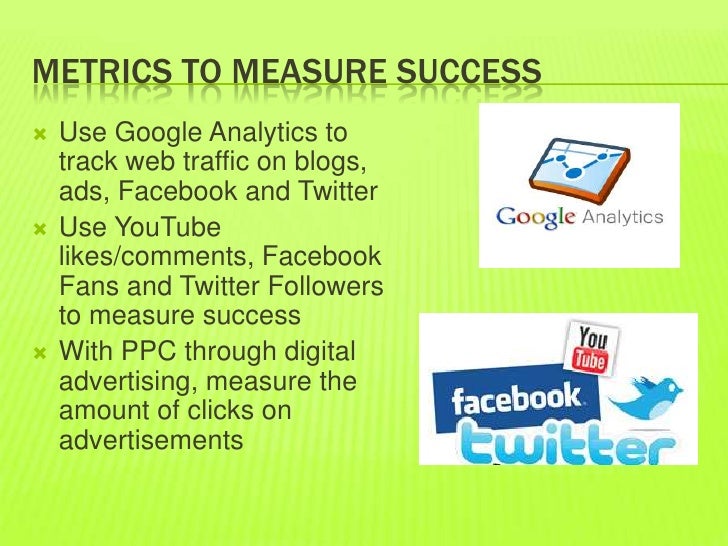 METRICS TO MEASURE SUCCESS

Use Google Analytics to track web traffic on blogs, ads, Facebook and Twitter

Use YouTube likes/comments, Facebook Fans and Twitter Followers to measure success

With PPC through digital advertising, measure the amount of clicks on advertisements

Google Analytics

You Tube

facebook

twitter